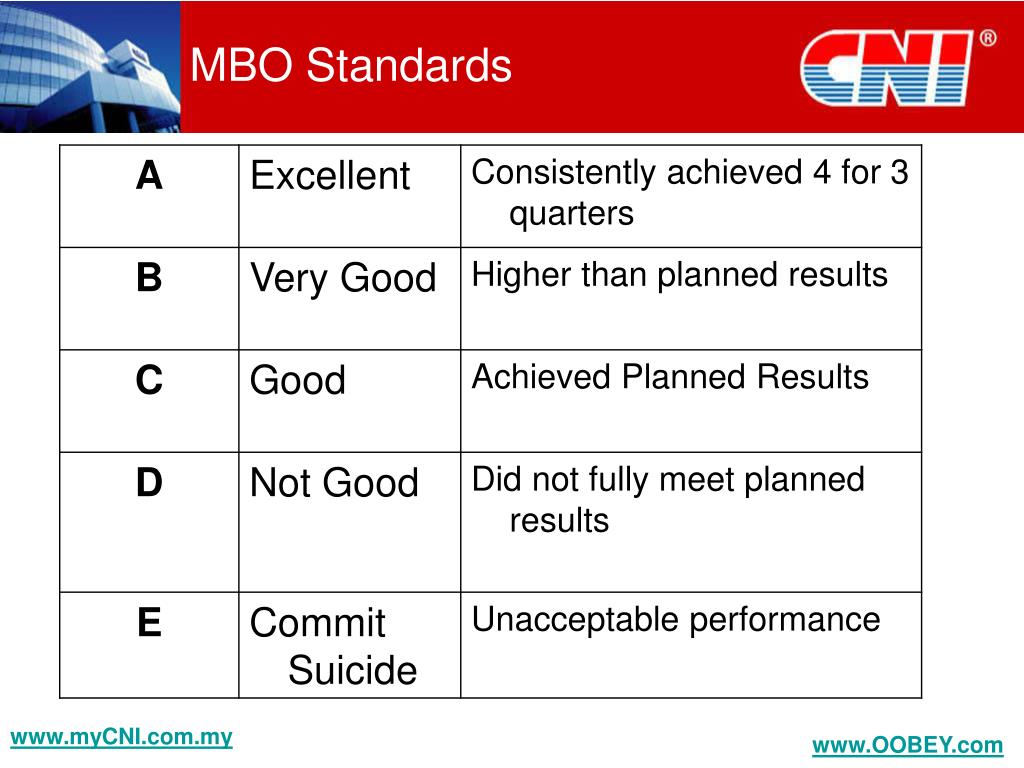 MBO Standards

CNI®

| A | Excellent | Consistently achieved 4 for 3 quarters |
|---|---|---|
| B | Very Good | Higher than planned results |
| C | Good | Achieved Planned Results |
| D | Not Good | Did not fully meet planned results |
| E | Commit Suicide | Unacceptable performance |

www.myCNI.com.my

www.OOBEY.com